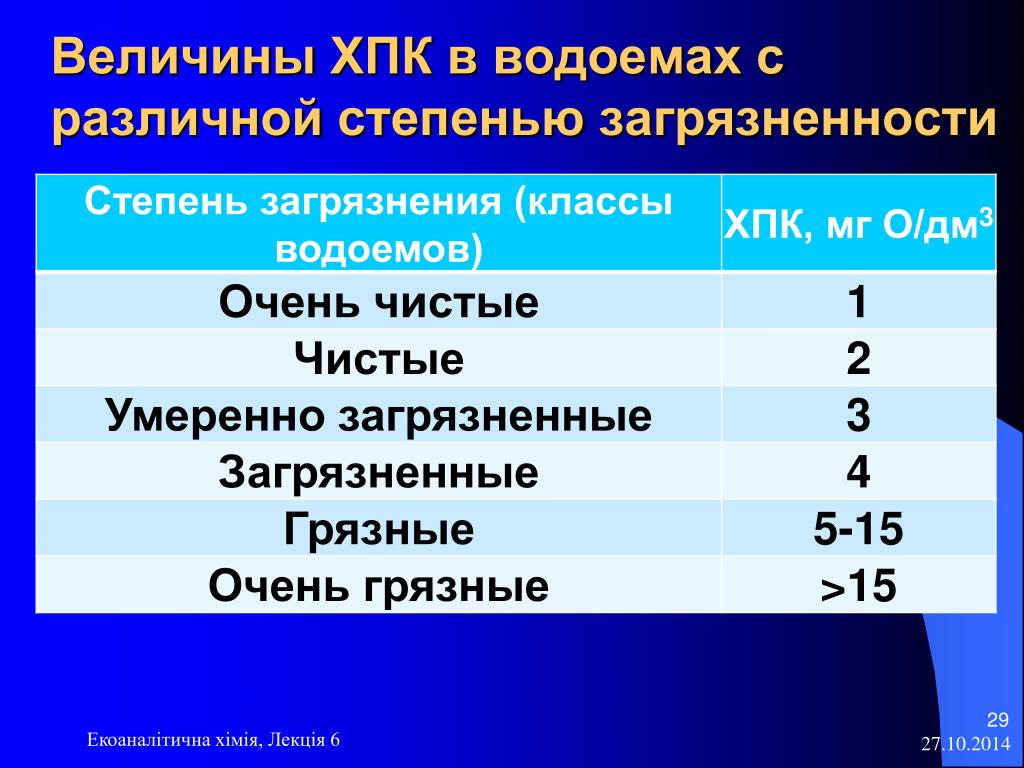 Величины ХПК в водоемах с различной степенью загрязненности

| Степень загрязнения (классы водоемов) | ХПК, мг О/дм$^3$ |
|---|---|
| Очень чистые | 1 |
| Чистые | 2 |
| Умеренно загрязненные | 3 |
| Загрязненные | 4 |
| Грязные | 5-15 |
| Очень грязные | >15 |

Екоаналітична хімія, Лекція 6

29
27.10.2014